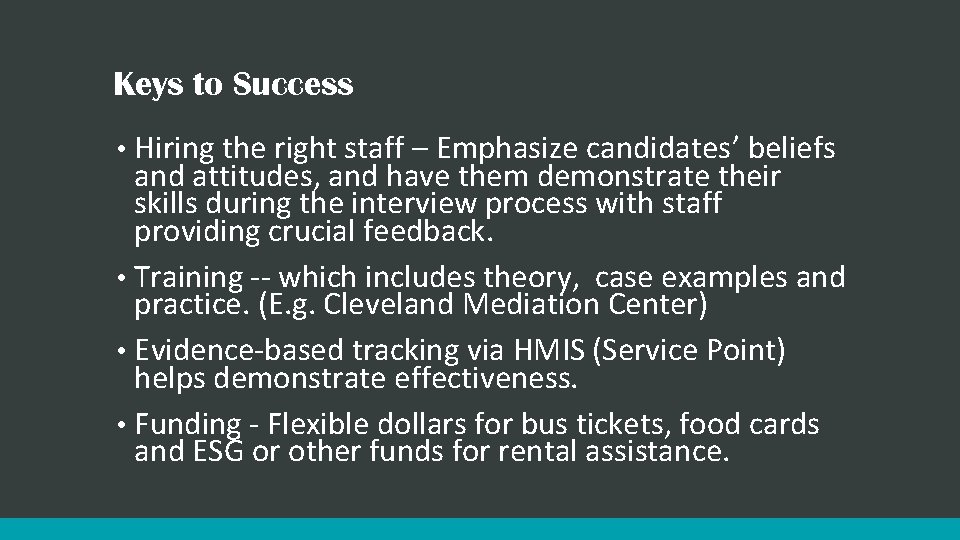 Keys to Success

• Hiring the right staff – Emphasize candidates' beliefs and attitudes, and have them demonstrate their skills during the interview process with staff providing crucial feedback.

• Training -- which includes theory, case examples and practice. (E.g. Cleveland Mediation Center)

• Evidence-based tracking via HMIS (Service Point) helps demonstrate effectiveness.

• Funding - Flexible dollars for bus tickets, food cards and ESG or other funds for rental assistance.